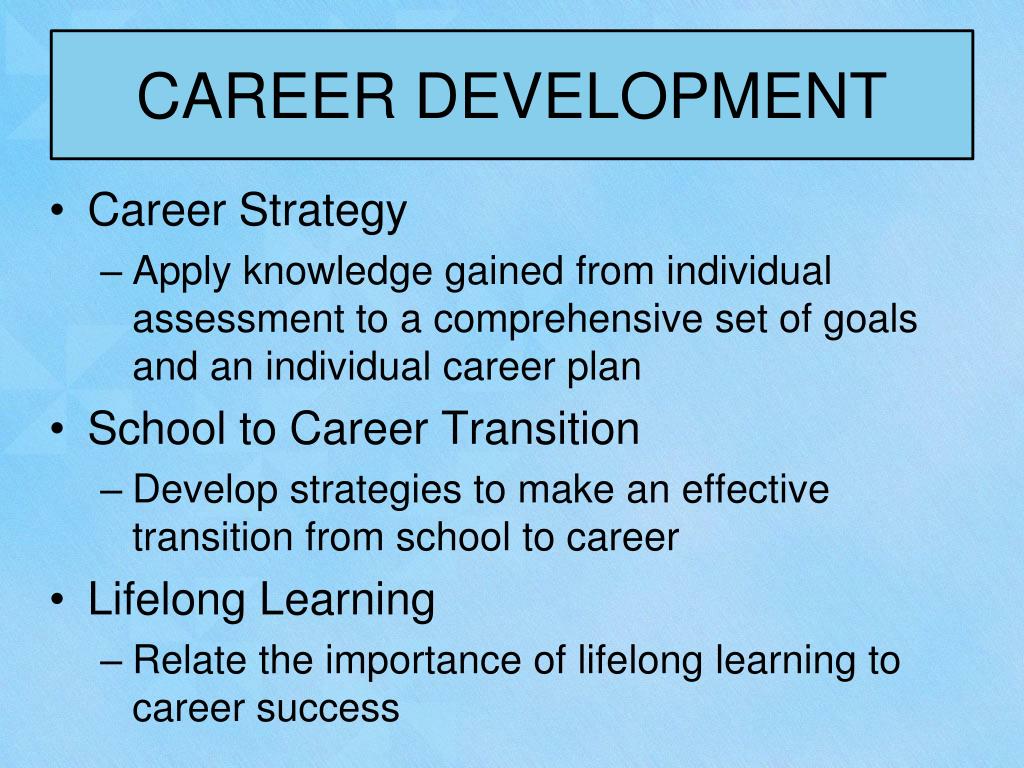 CAREER DEVELOPMENT

• Career Strategy
– Apply knowledge gained from individual assessment to a comprehensive set of goals and an individual career plan
• School to Career Transition
– Develop strategies to make an effective transition from school to career
• Lifelong Learning
– Relate the importance of lifelong learning to career success